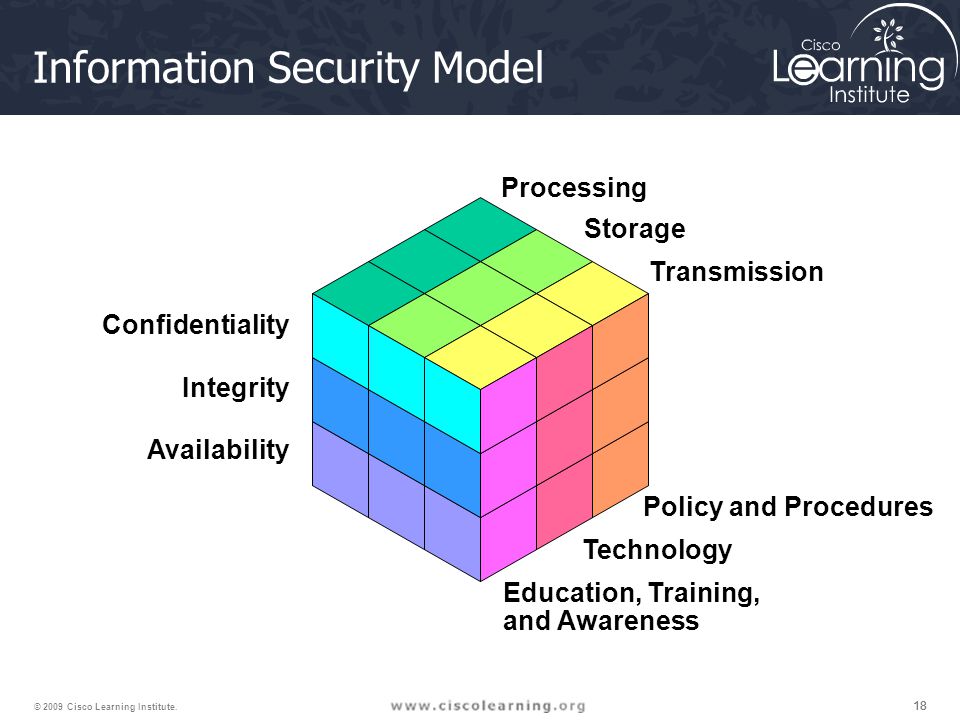 Information Security Model

Cisco Learning Institute

Processing

Storage

Transmission

Confidentiality

Integrity

Availability

Policy and Procedures

Technology

Education, Training, and Awareness

© 2009 Cisco Learning Institute.

www.ciscolearning.org

18